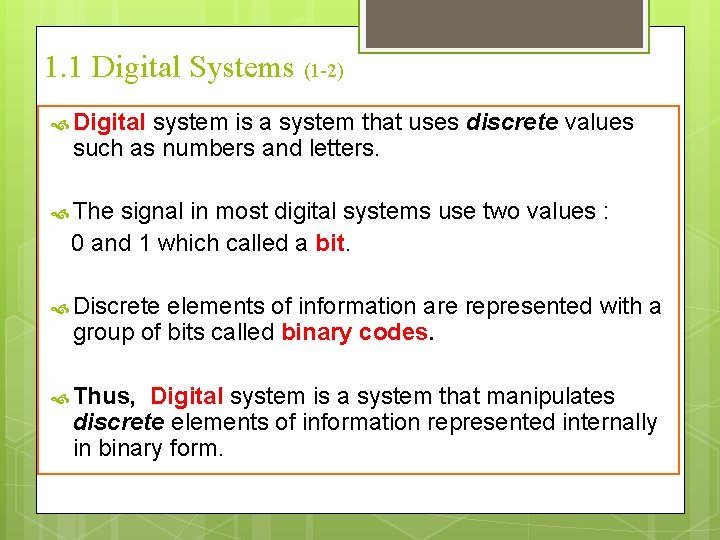 1.1 Digital Systems (1-2)

Digital system is a system that uses discrete values such as numbers and letters.

The signal in most digital systems use two values : 0 and 1 which called a bit.

Discrete elements of information are represented with a group of bits called binary codes.

Thus, Digital system is a system that manipulates discrete elements of information represented internally in binary form.